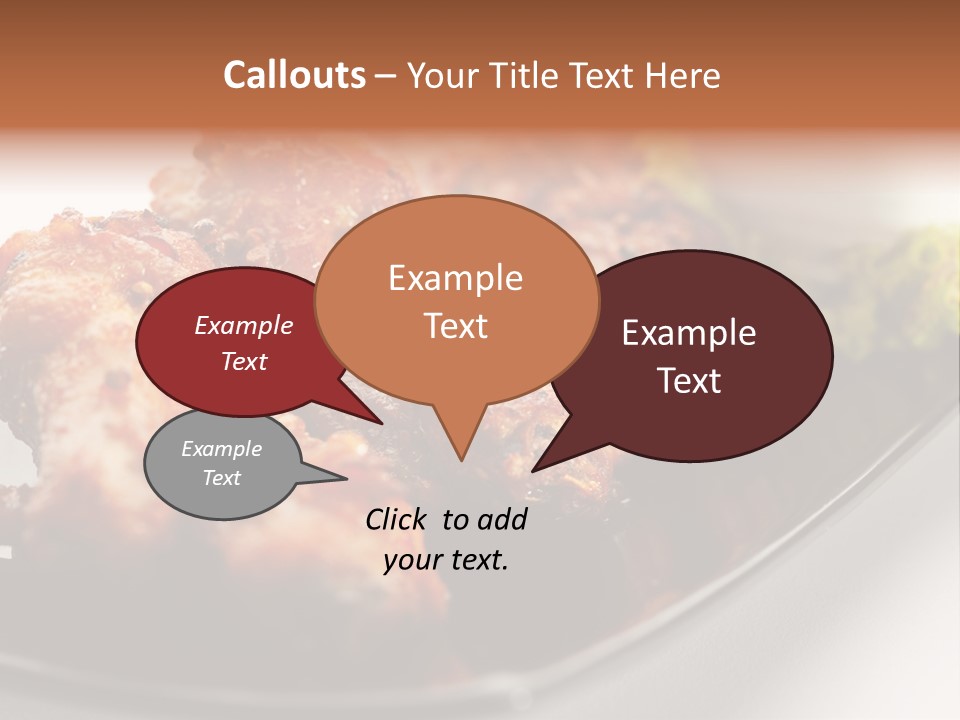 Callouts – Your Title Text Here

Example Text

Example Text

Example Text

Example Text

Click to add your text.